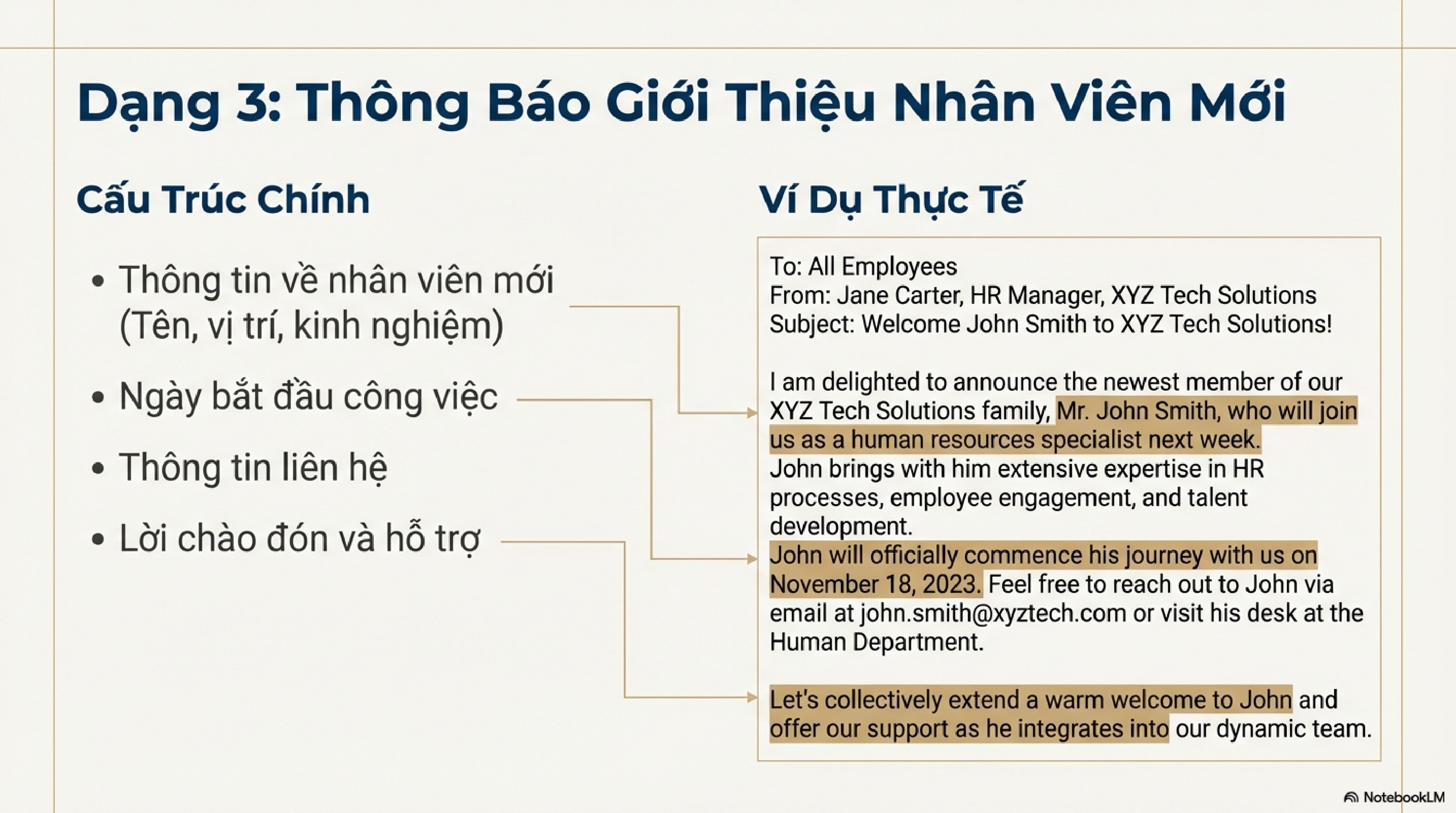 Dạng 3: Thông Báo Giới Thiệu Nhân Viên Mới

Cấu Trúc Chính

• Thông tin về nhân viên mới (Tên, vị trí, kinh nghiệm)
• Ngày bắt đầu công việc
• Thông tin liên hệ
• Lời chào đón và hỗ trợ

Ví Dụ Thực Tế

To: All Employees
From: Jane Carter, HR Manager, XYZ Tech Solutions
Subject: Welcome John Smith to XYZ Tech Solutions!

I am delighted to announce the newest member of our XYZ Tech Solutions family, Mr. John Smith, who will join us as a human resources specialist next week. John brings with him extensive expertise in HR processes, employee engagement, and talent development. John will officially commence his journey with us on November 18, 2023. Feel free to reach out to John via email at john.smith@xyztech.com or visit his desk at the Human Department.

Let's collectively extend a warm welcome to John and offer our support as he integrates into our dynamic team.

NotebookLM